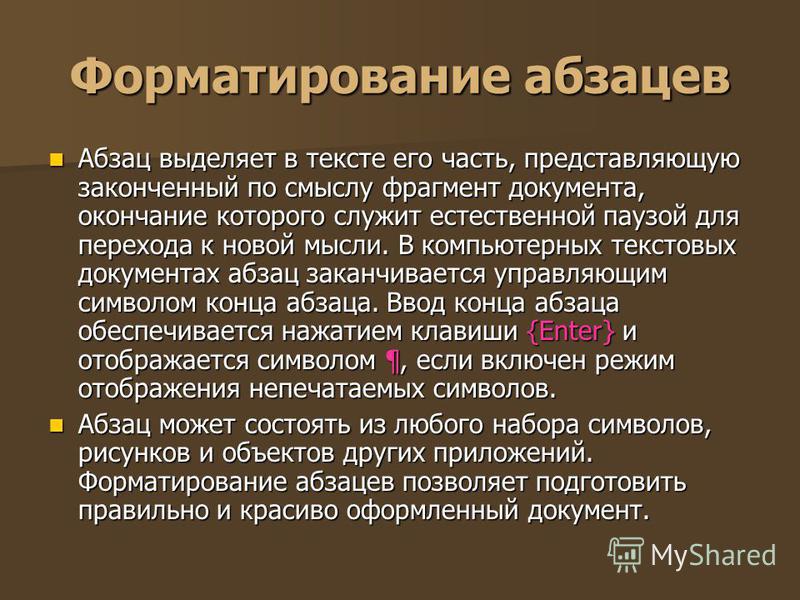 Форматирование абзацев

Абзац выделяет в тексте его часть, представляющую законченный по смыслу фрагмент документа, окончание которого служит естественной паузой для перехода к новой мысли. В компьютерных текстовых документах абзац заканчивается управляющим символом конца абзаца. Ввод конца абзаца обеспечивается нажатием клавиши {Enter} и отображается символом ¶, если включен режим отображения непечатаемых символов.

Абзац может состоять из любого набора символов, рисунков и объектов других приложений. Форматирование абзацев позволяет подготовить правильно и красиво оформленный документ.

MyShared